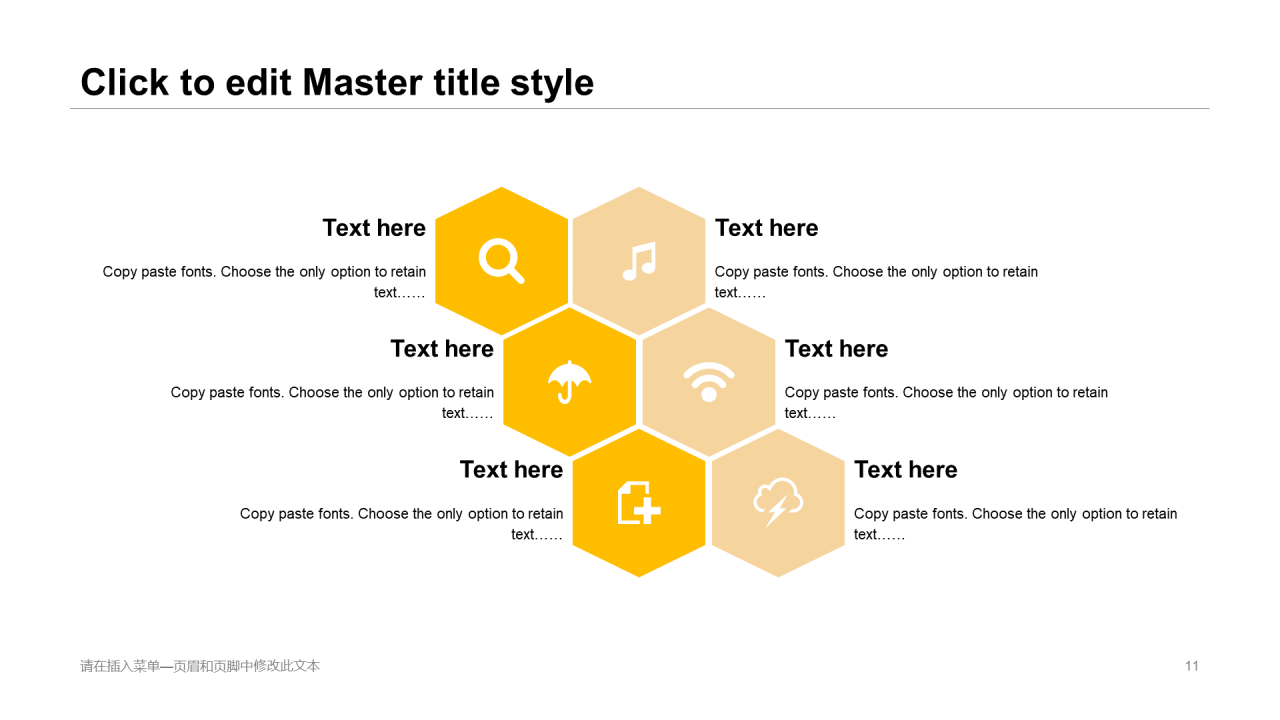 Click to edit Master title style

Text here

Copy paste fonts. Choose the only option to retain text……

Text here

Copy paste fonts. Choose the only option to retain text……

Text here

Copy paste fonts. Choose the only option to retain text……

Text here

Copy paste fonts. Choose the only option to retain text……

Text here

Copy paste fonts. Choose the only option to retain text……

Text here

Copy paste fonts. Choose the only option to retain text……

请在插入菜单—页眉和页脚中修改此文本

11